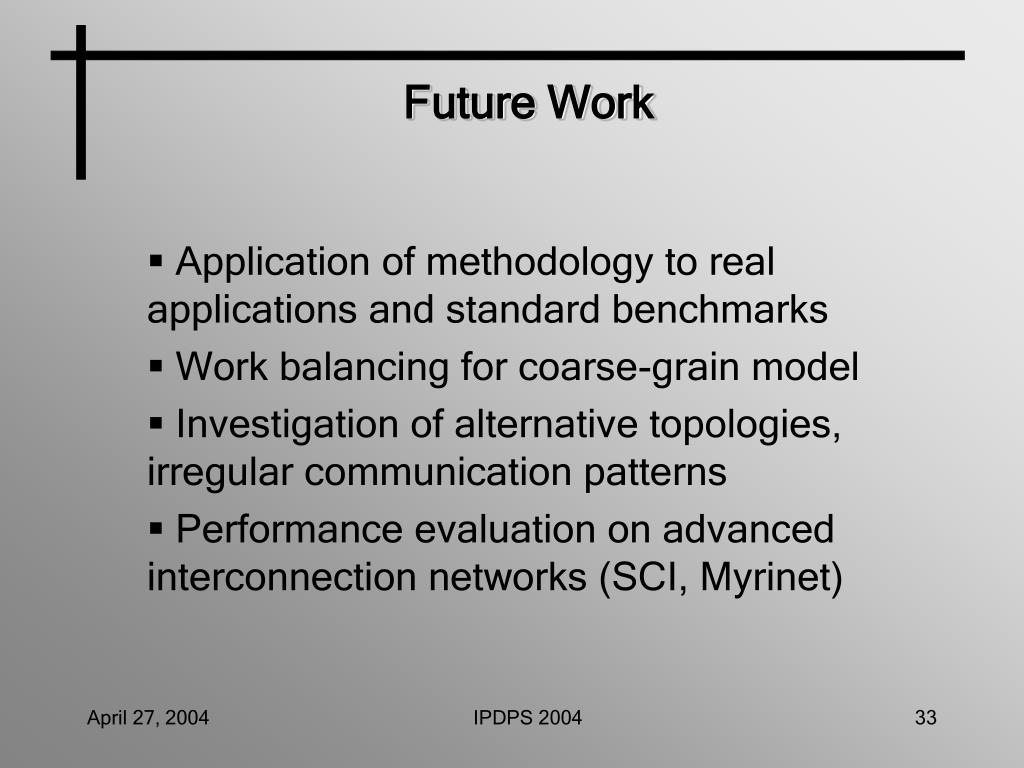 Future Work

▪ Application of methodology to real applications and standard benchmarks

▪ Work balancing for coarse-grain model

▪ Investigation of alternative topologies, irregular communication patterns

▪ Performance evaluation on advanced interconnection networks (SCI, Myrinet)

April 27, 2004

IPDPS 2004

33